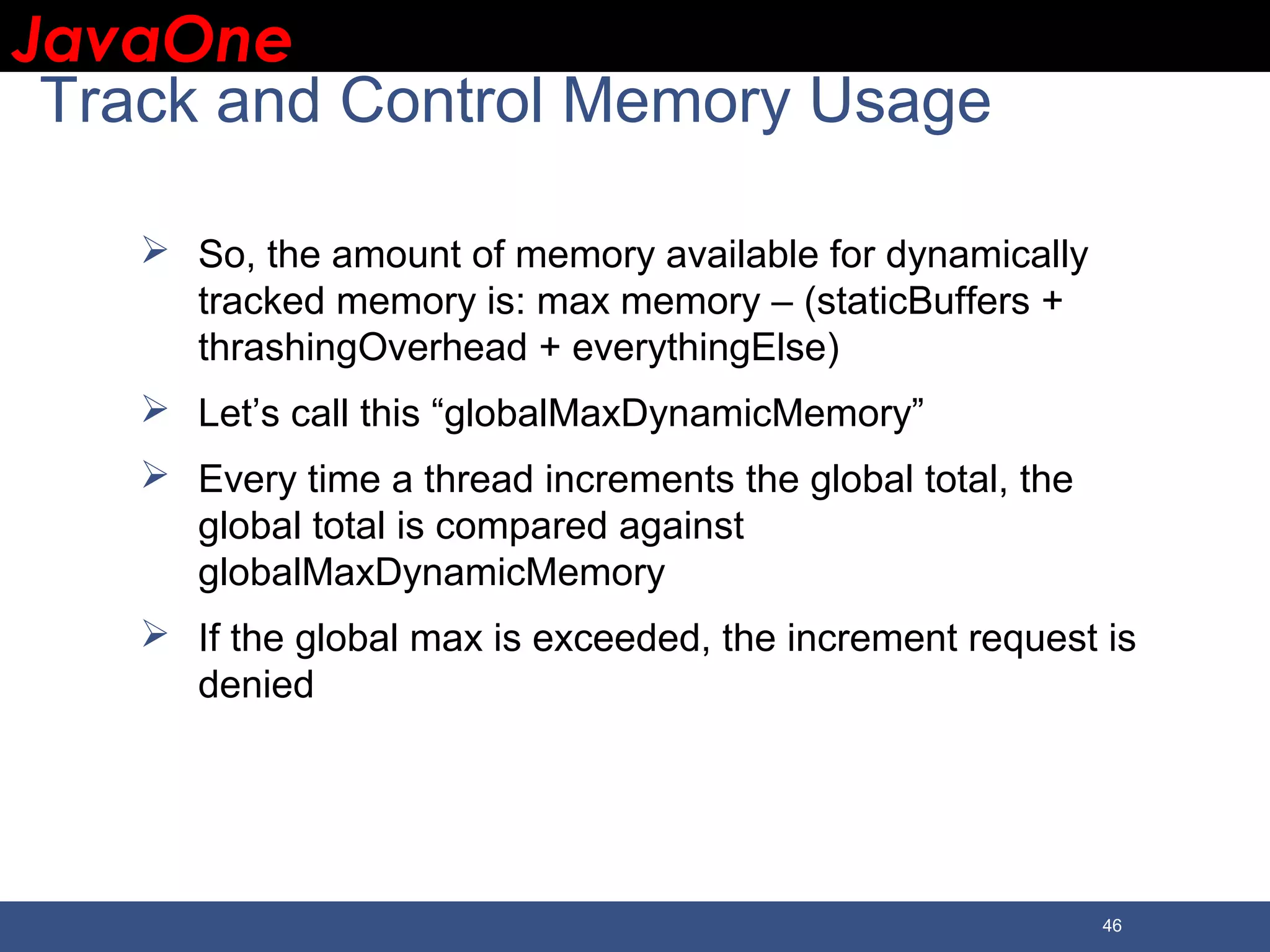 JavaOne

Track and Control Memory Usage

➢ So, the amount of memory available for dynamically tracked memory is: max memory – (staticBuffers + thrashingOverhead + everythingElse)

➢ Let’s call this “globalMaxDynamicMemory”

➢ Every time a thread increments the global total, the global total is compared against globalMaxDynamicMemory

➢ If the global max is exceeded, the increment request is denied

46